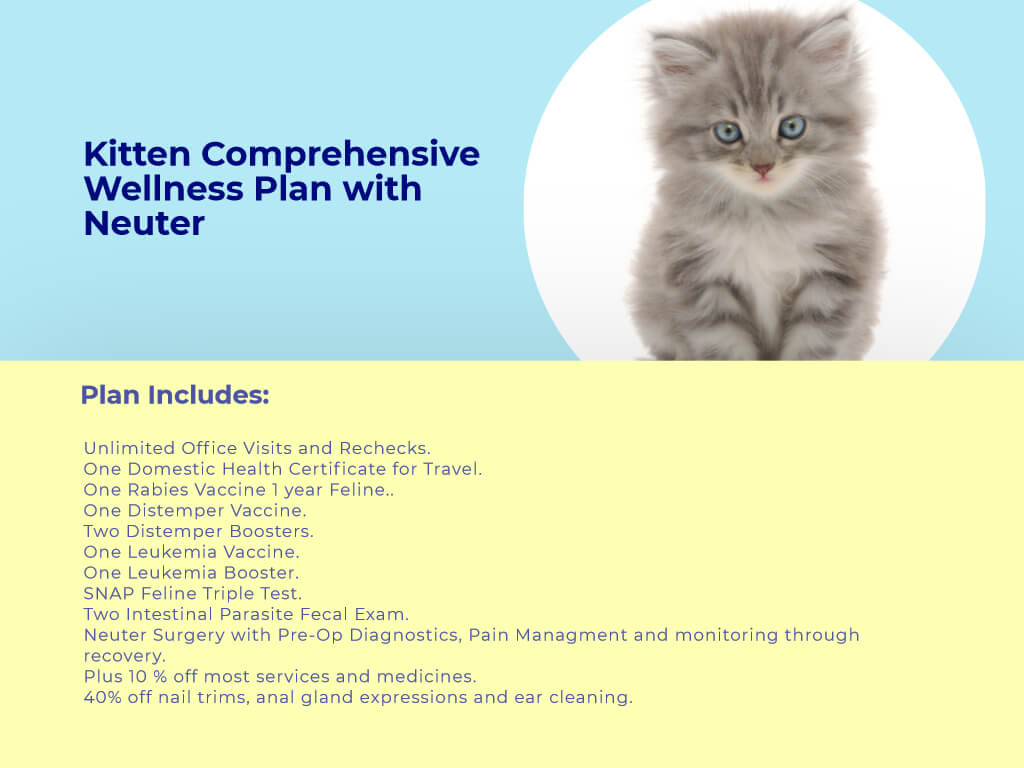 Kitten Comprehensive Wellness Plan with Neuter

Plan Includes:

Unlimited Office Visits and Rechecks.
One Domestic Health Certificate for Travel.
One Rabies Vaccine 1 year Feline..
One Distemper Vaccine.
Two Distemper Boosters.
One Leukemia Vaccine.
One Leukemia Booster.
SNAP Feline Triple Test.
Two Intestinal Parasite Fecal Exam.
Neuter Surgery with Pre-Op Diagnostics, Pain Managment and monitoring through recovery.
Plus 10 % off most services and medicines.
40% off nail trims, anal gland expressions and ear cleaning.